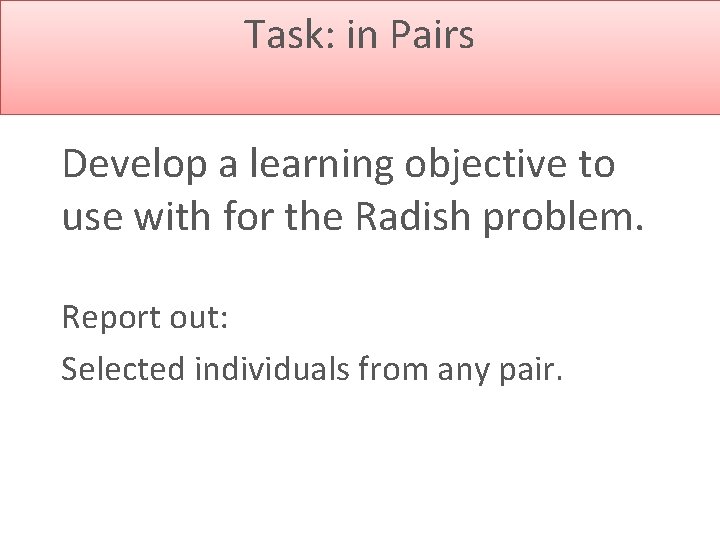 Task: in Pairs

Develop a learning objective to use with for the Radish problem.

Report out:

Selected individuals from any pair.